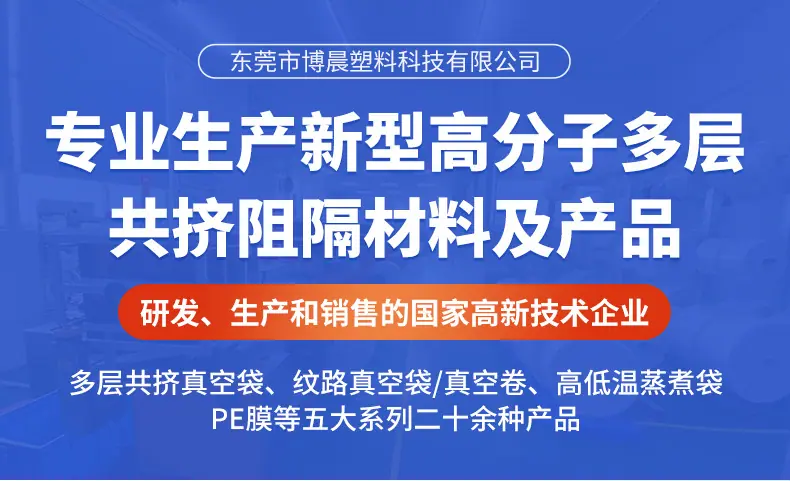 东莞市博晨塑料科技有限公司

专业生产新型高分子多层
共挤阻隔材料及产品

研发、生产和销售的国家高新技术企业

多层共挤真空袋、纹路真空袋/真空卷、高低温蒸煮袋
PE膜等五大系列二十余种产品